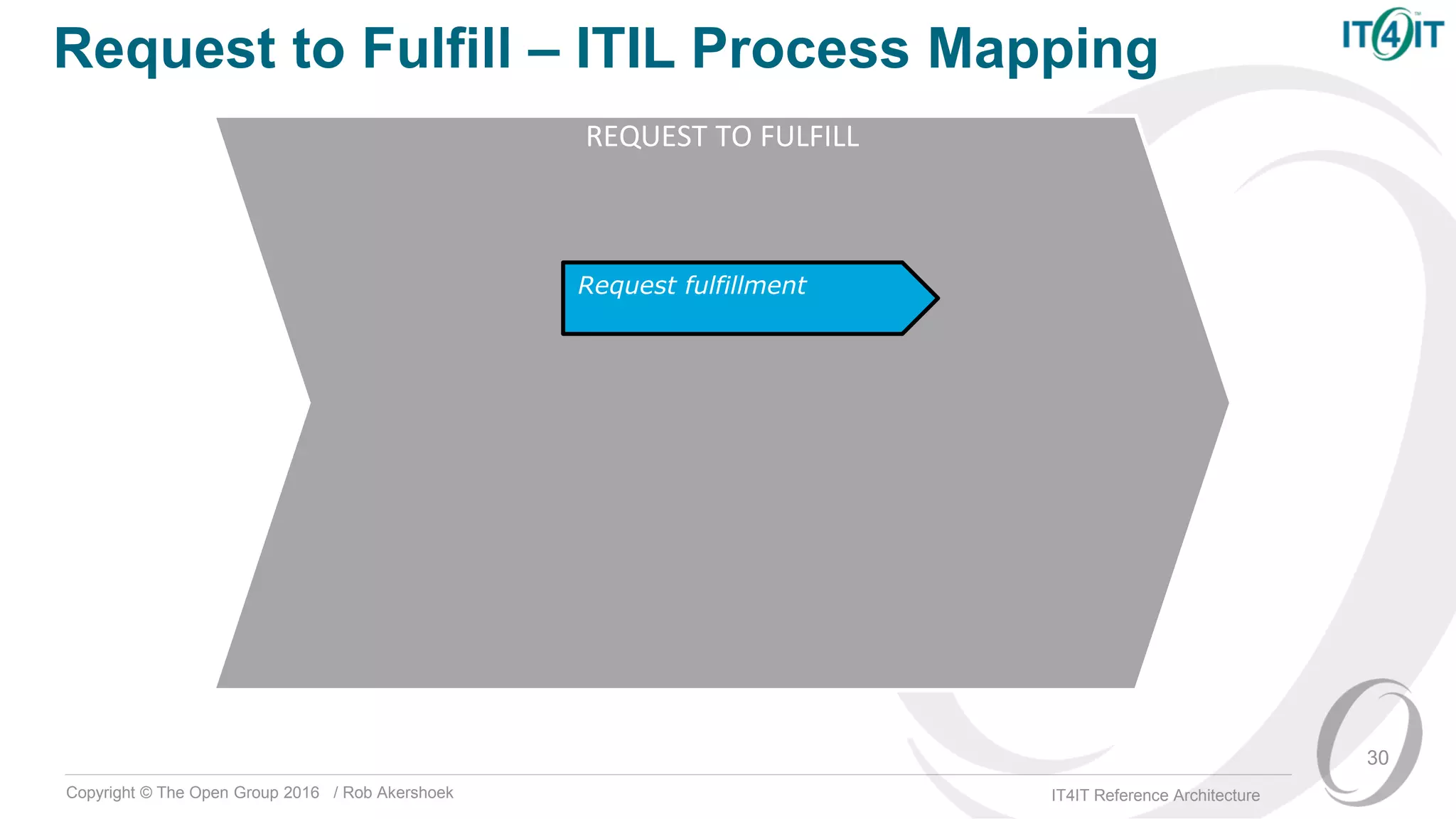 Request to Fulfill – ITIL Process Mapping

IT4IT™

REQUEST TO FULFILL

Request fulfillment

30

Copyright © The Open Group 2016 / Rob Akershoek

IT4IT Reference Architecture